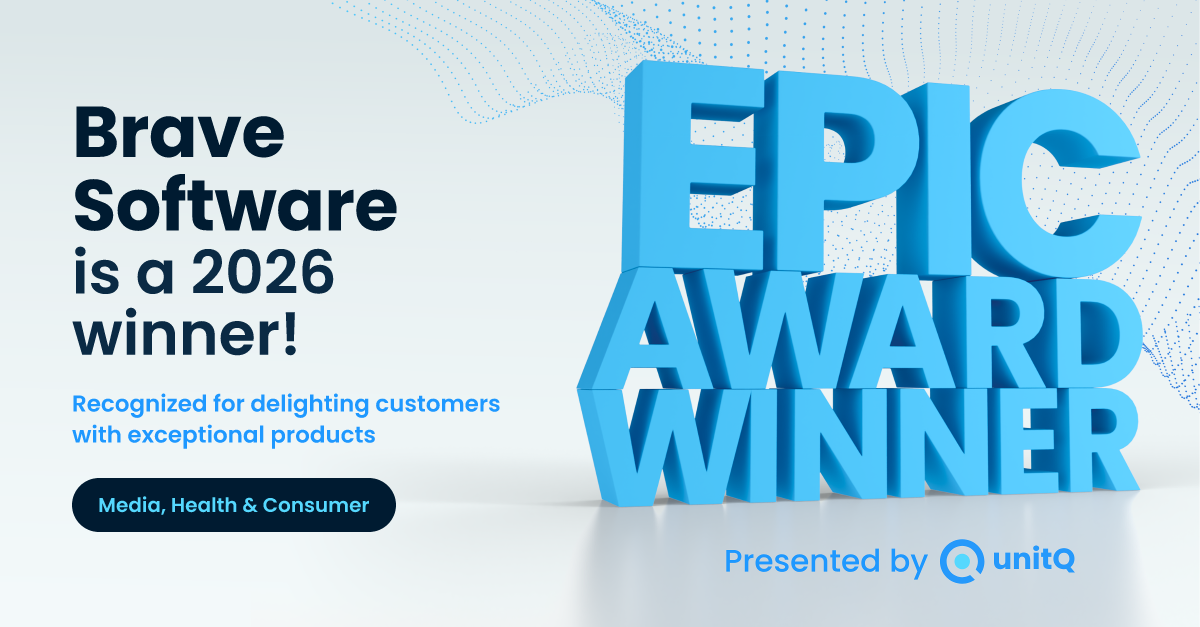 Brave Software is a 2026 winner!

Recognized for delighting customers with exceptional products

Media, Health & Consumer

EPIC
AWARD
WINNER

Presented by unitQ